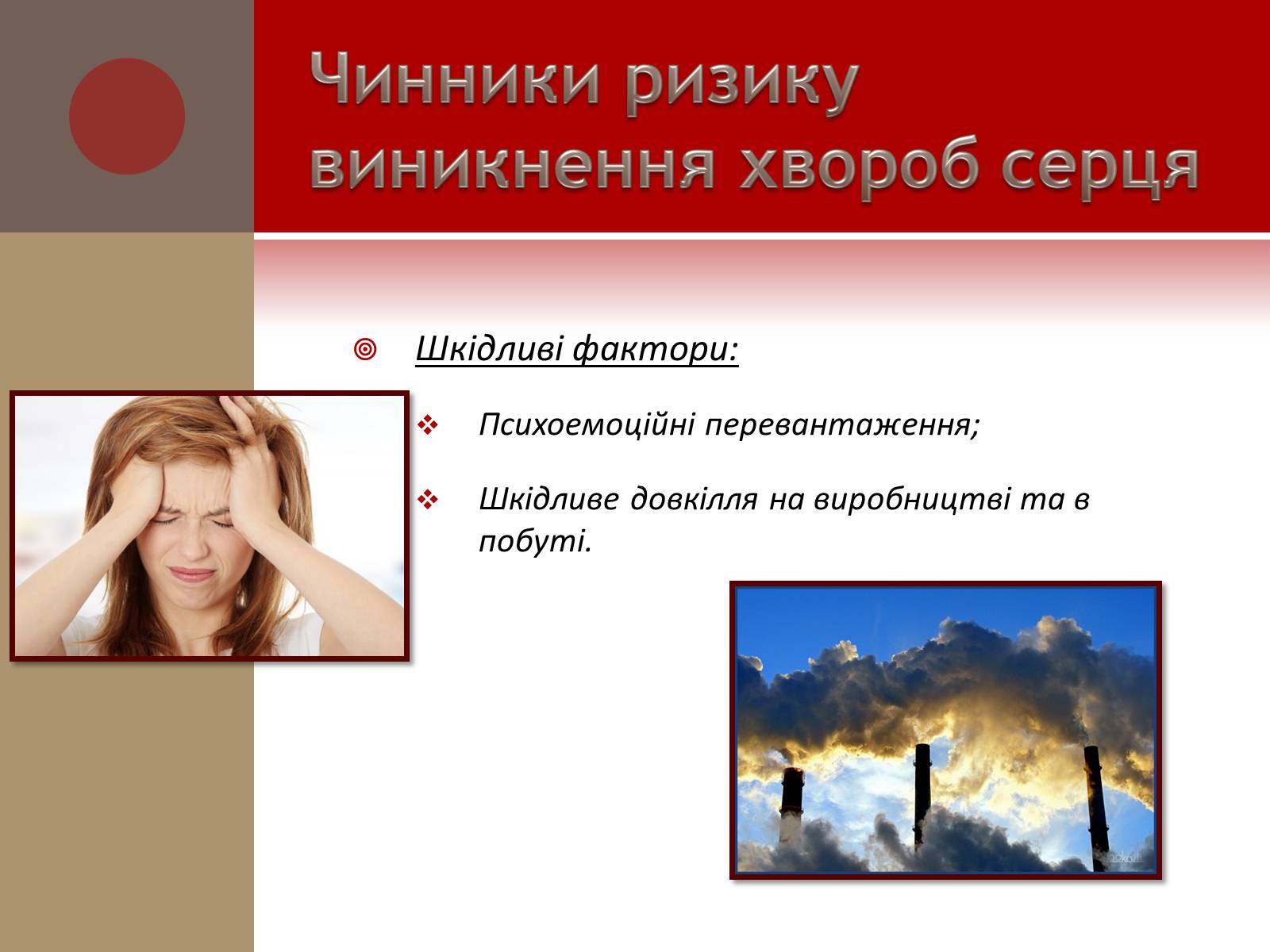 Чинники ризику виникнення хвороб серця

Шкідливі фактори:

Психоемоційні перевантаження;

Шкідливе довкілля на виробництві та в побуті.